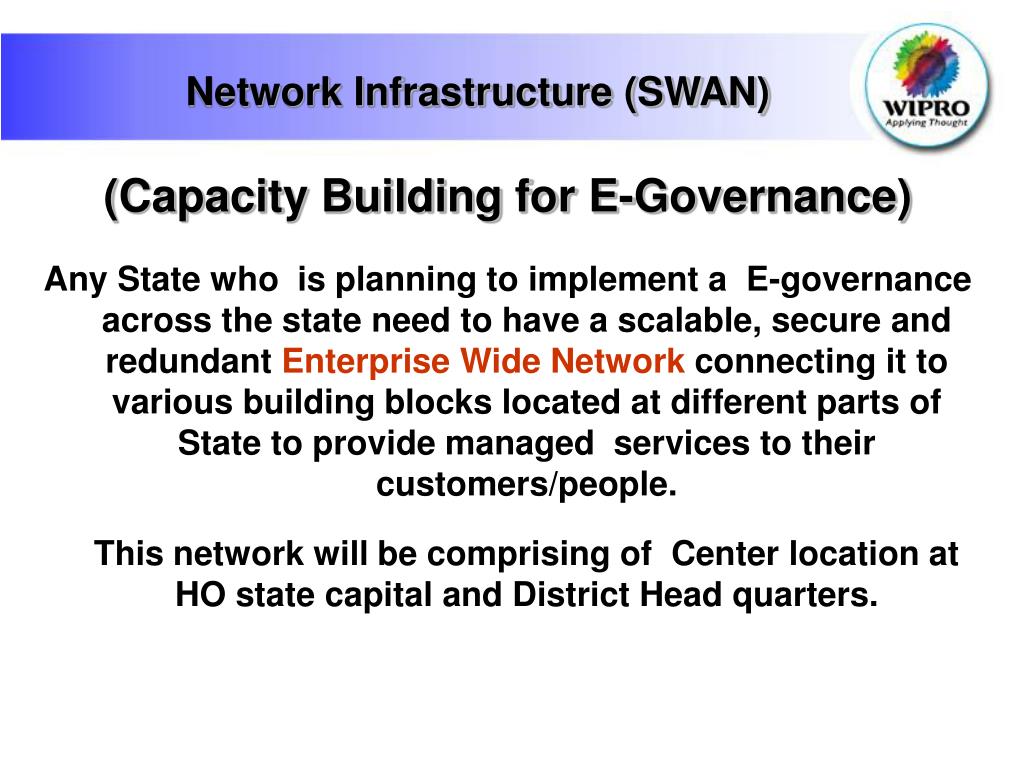 Network Infrastructure (SWAN)

WIPRO
Applying Thought

(Capacity Building for E-Governance)

Any State who is planning to implement a E-governance across the state need to have a scalable, secure and redundant Enterprise Wide Network connecting it to various building blocks located at different parts of State to provide managed services to their customers/people.

This network will be comprising of Center location at HO state capital and District Head quarters.